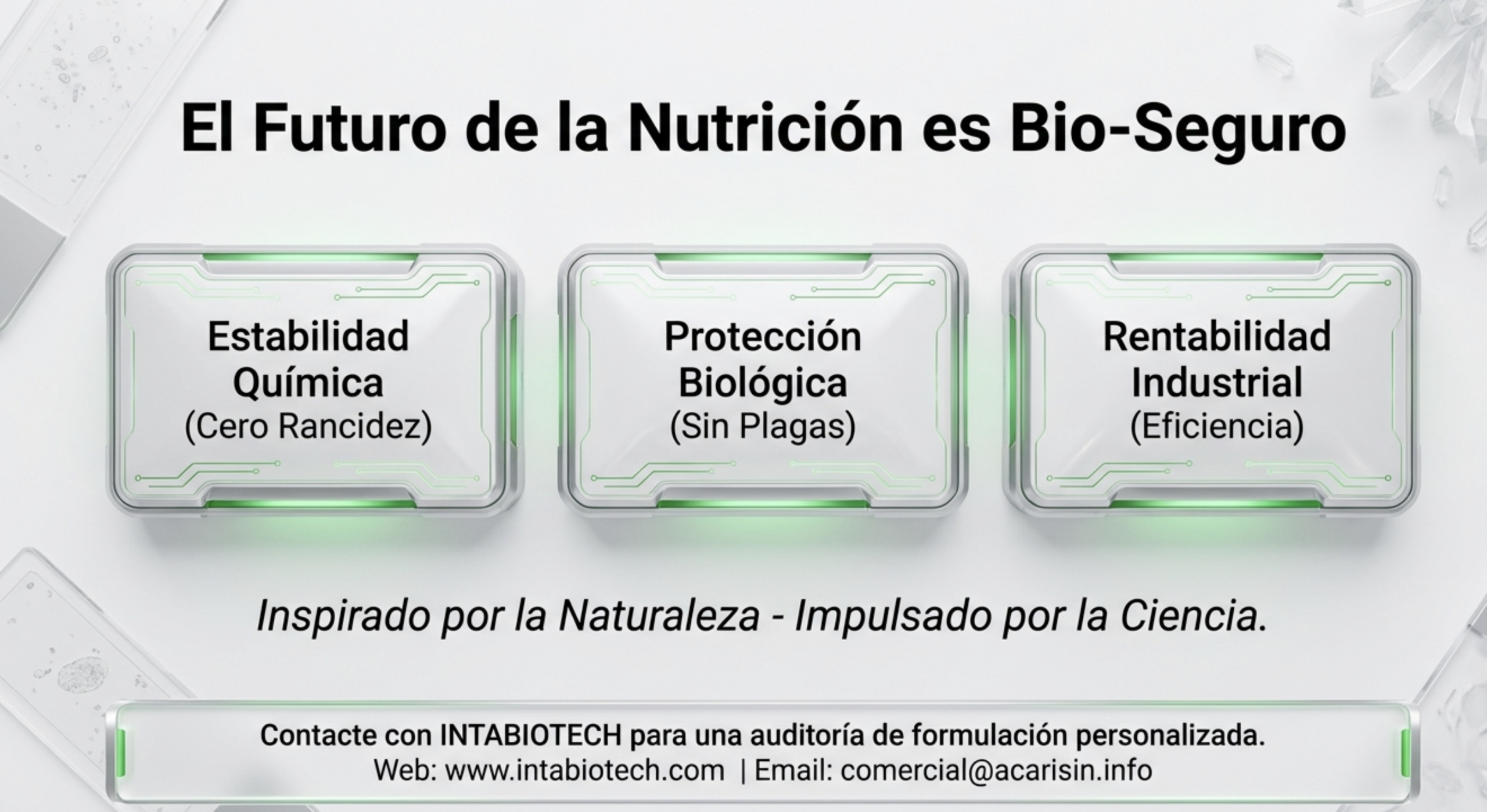 El Futuro de la Nutrición es Bio-Seguro

Estabilidad Química
(Cero Rancidez)

Protección Biológica
(Sin Plagas)

Rentabilidad Industrial
(Eficiencia)

Inspirado por la Naturaleza - Impulsado por la Ciencia.

Contacte con INTABIOTECH para una auditoría de formulación personalizada.
Web: www.intabiotech.com | Email: comercial@acarisin.info